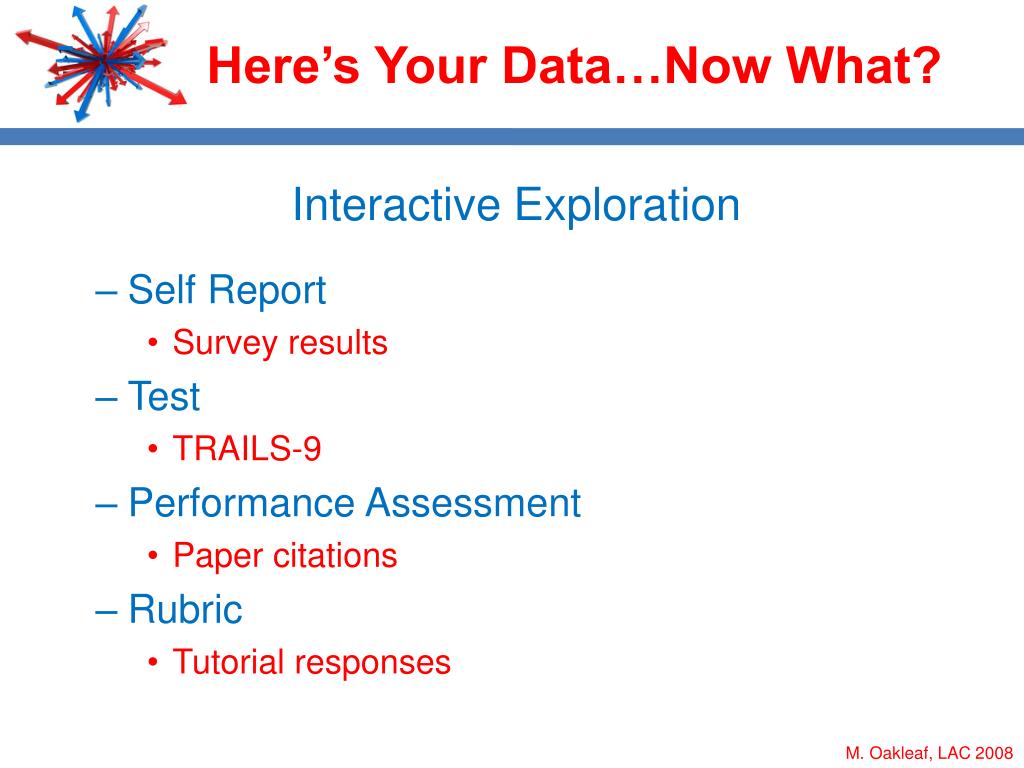 Here’s Your Data…Now What?

Interactive Exploration

– Self Report
• Survey results
– Test
• TRAILS-9
– Performance Assessment
• Paper citations
– Rubric
• Tutorial responses

M. Oakleaf, LAC 2008